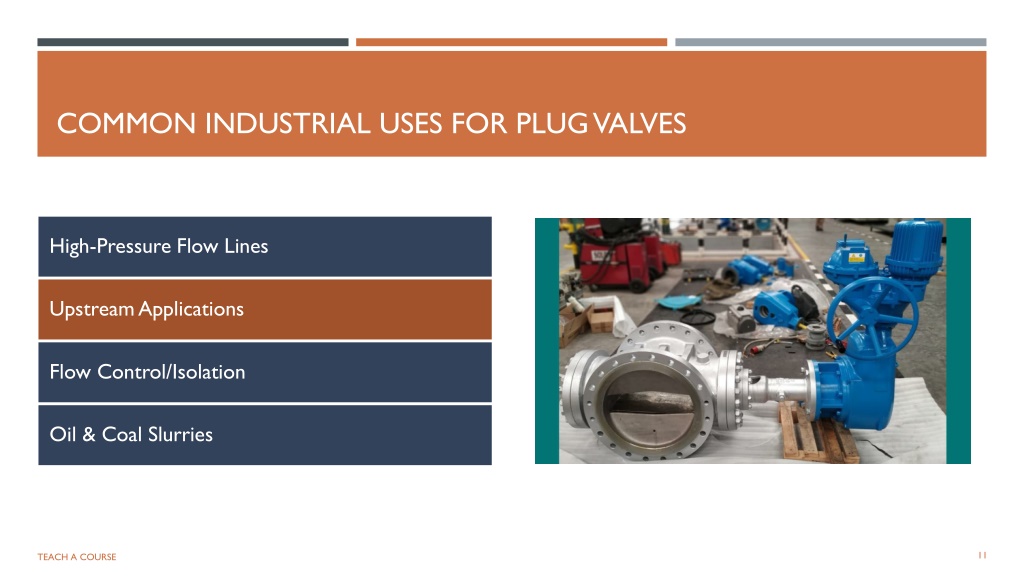 COMMON INDUSTRIAL USES FOR PLUG VALVES

High-Pressure Flow Lines

Upstream Applications

Flow Control/Isolation

Oil & Coal Slurries

TEACH A COURSE

11